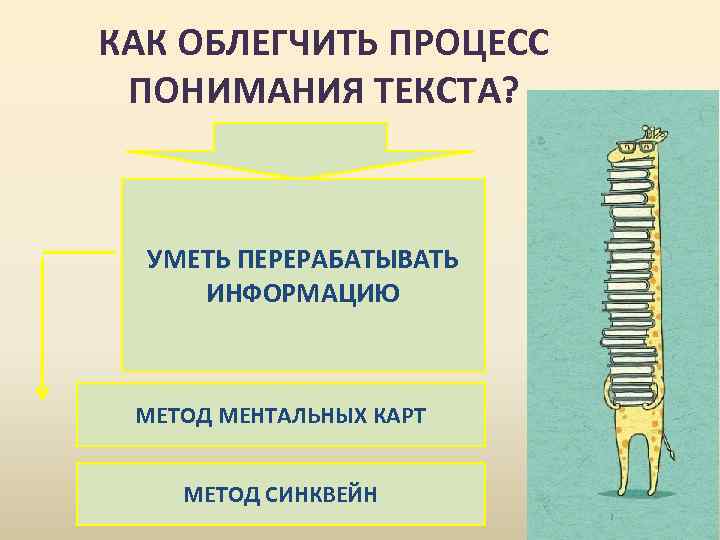 КАК ОБЛЕГЧИТЬ ПРОЦЕСС ПОНИМАНИЯ ТЕКСТА?

УМЕТЬ ПЕРЕРАБАТЫВАТЬ ИНФОРМАЦИЮ

МЕТОД МЕНТАЛЬНЫХ КАРТ

МЕТОД СИНКВЕЙН